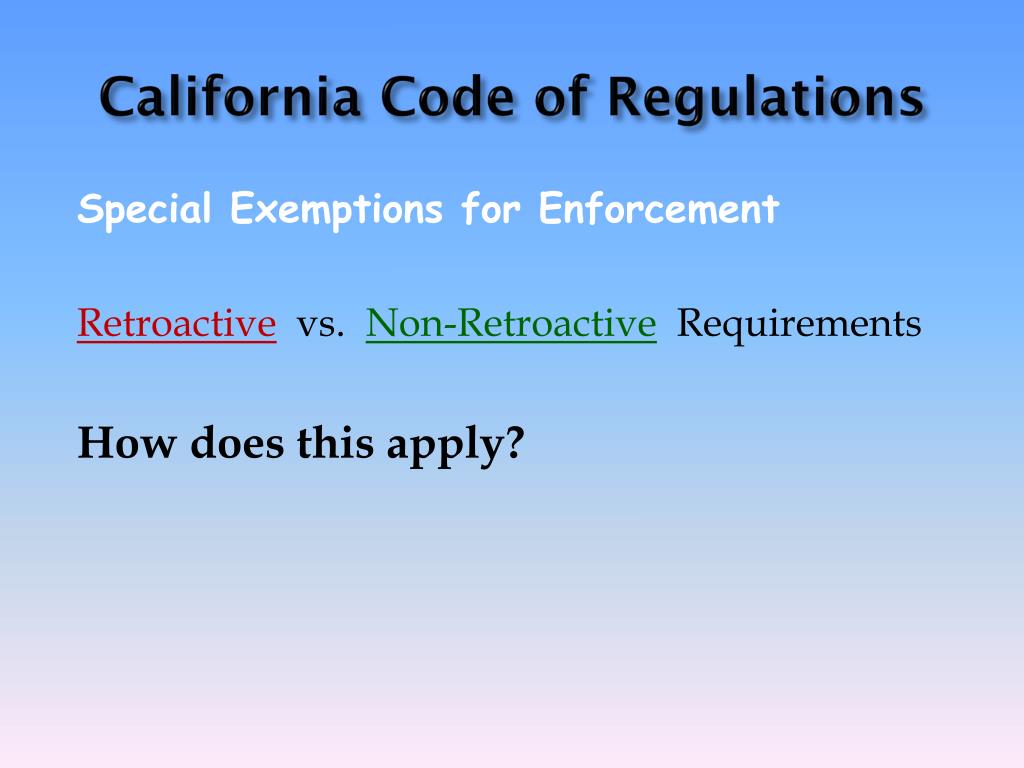 California Code of Regulations

Special Exemptions for Enforcement

Retroactive vs. Non-Retroactive Requirements

How does this apply?